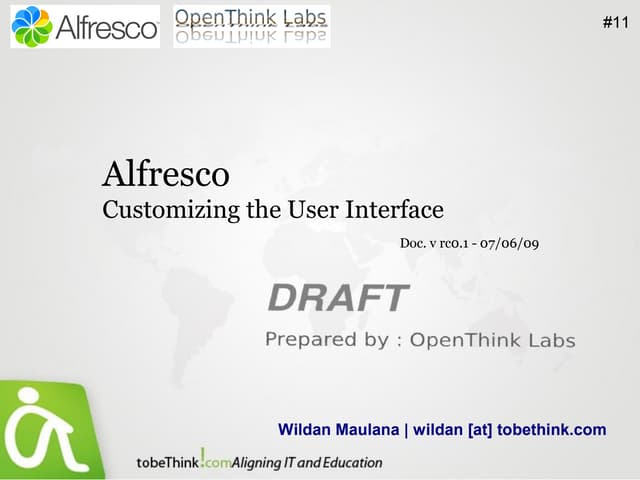 Alfresco
OpenThink Labs
#11

Alfresco
Customizing the User Interface

Doc. v rc0.1 - 07/06/09

DRAFT

Prepared by : OpenThink Labs

Wildan Maulana | wildan [at] tobethink.com

tobeThink!com Aligning IT and Education